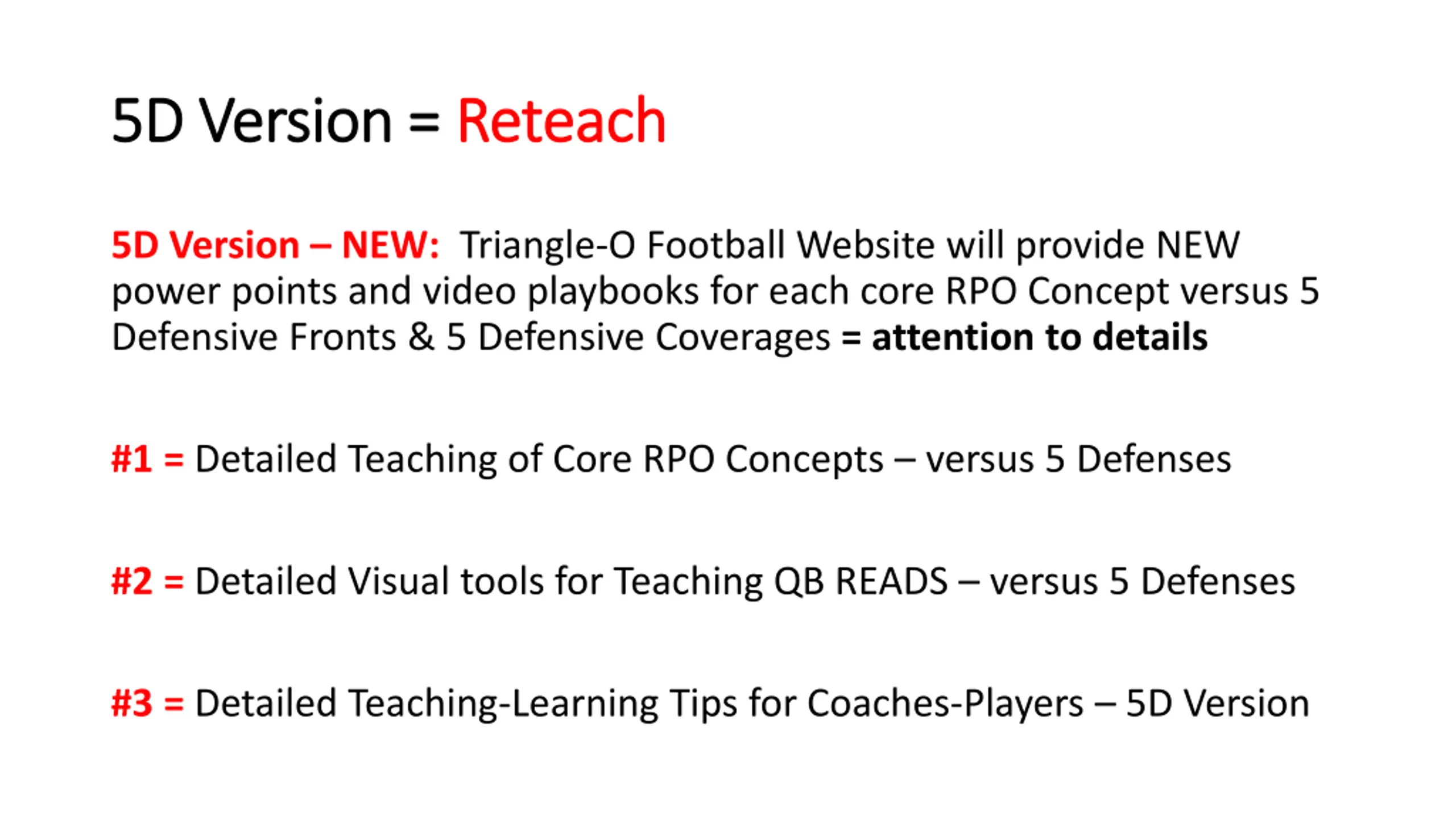 5D Version = Reteach

5D Version – NEW: Triangle-O Football Website will provide NEW power points and video playbooks for each core RPO Concept versus 5 Defensive Fronts & 5 Defensive Coverages = attention to details

#1 = Detailed Teaching of Core RPO Concepts – versus 5 Defenses

#2 = Detailed Visual tools for Teaching QB READS – versus 5 Defenses

#3 = Detailed Teaching-Learning Tips for Coaches-Players – 5D Version